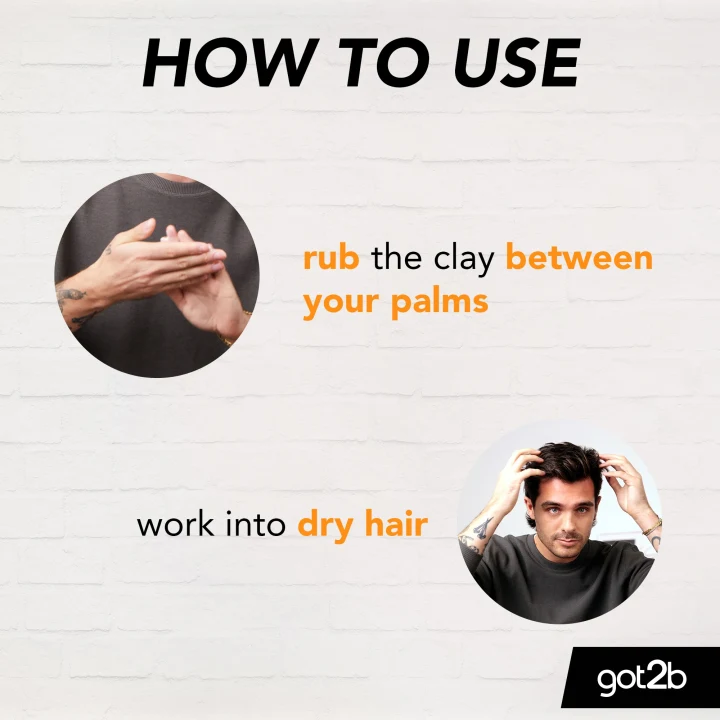 HOW TO USE

rub the clay between your palms

work into dry hair

got2b